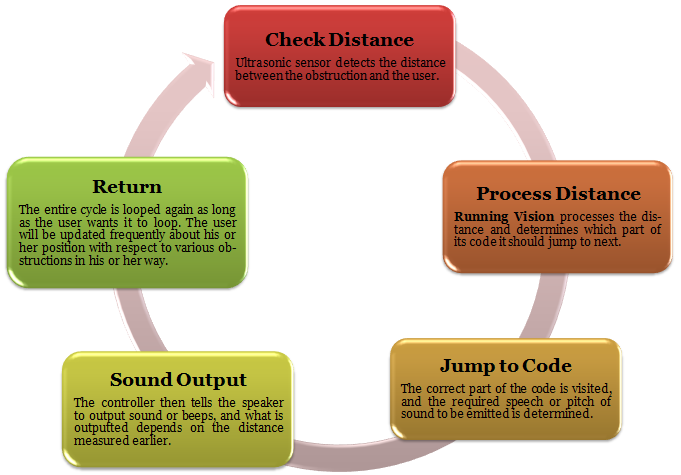 Check Distance

Ultrasonic sensor detects the distance between the obstruction and the user.

Process Distance

Running Vision processes the distance and determines which part of its code it should jump to next.

Jump to Code

The correct part of the code is visited, and the required speech or pitch of sound to be emitted is determined.

Sound Output

The controller then tells the speaker to output sound or beeps, and what is outputted depends on the distance measured earlier.

Return

The entire cycle is looped again as long as the user wants it to loop. The user will be updated frequently about his or her position with respect to various obstructions in his or her way.